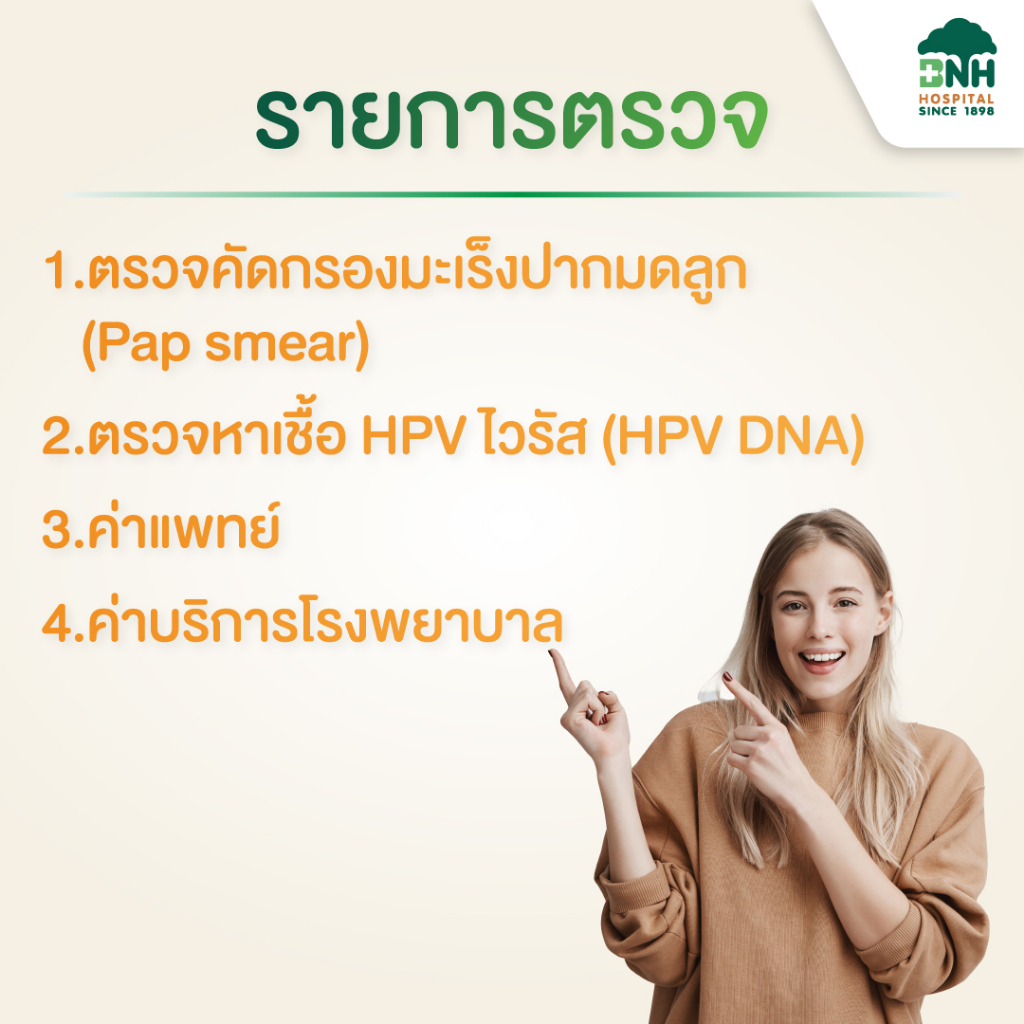 BNH
HOSPITAL
SINCE 1898

รายการตรวจ

1.ตรวจคัดกรองมะเร็งปากมดลูก (Pap smear)

2.ตรวจหาเชื้อ HPV ไวรัส (HPV DNA)

3.ค่าแพทย์

4.ค่าบริการโรงพยาบาล